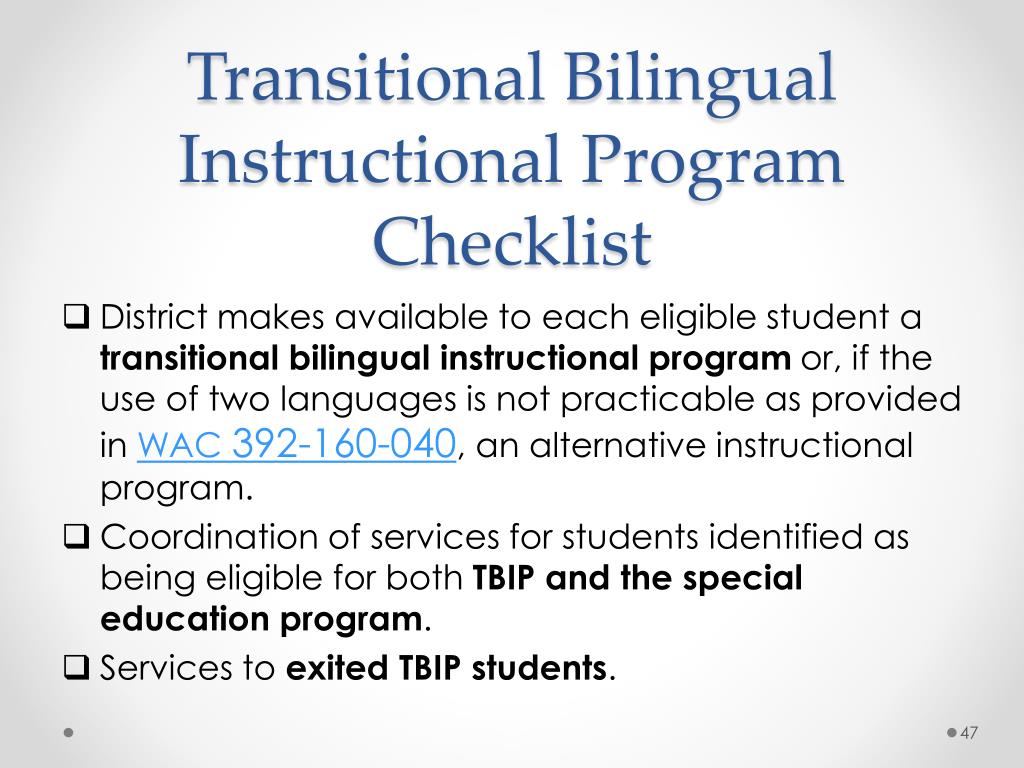 Transitional Bilingual Instructional Program Checklist

❑ District makes available to each eligible student a transitional bilingual instructional program or, if the use of two languages is not practicable as provided in WAC 392-160-040, an alternative instructional program.

❑ Coordination of services for students identified as being eligible for both TBIP and the special education program.

❑ Services to exited TBIP students.

47